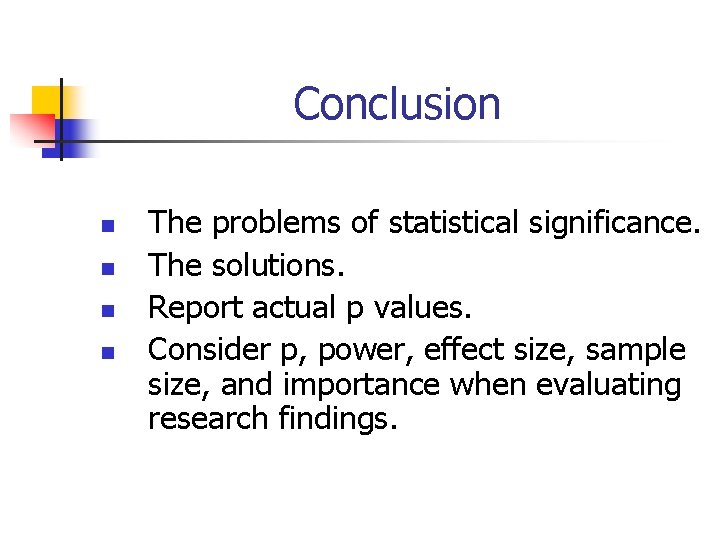 Conclusion

- The problems of statistical significance.
- The solutions.
- Report actual p values.
- Consider p, power, effect size, sample size, and importance when evaluating research findings.